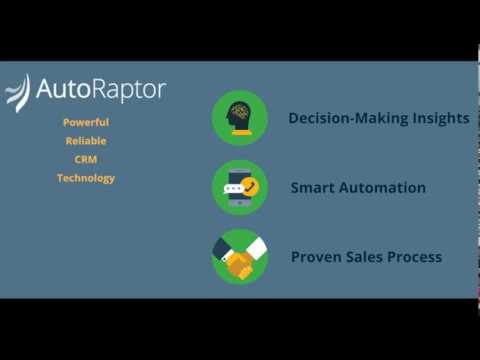 AutoRaptor

Powerful
Reliable
CRM
Technology

Decision-Making Insights

Smart Automation

Proven Sales Process